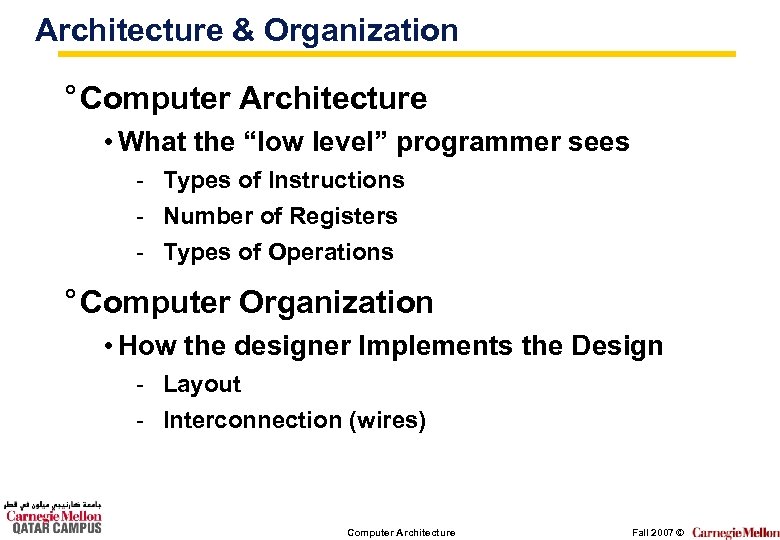 Architecture & Organization

° Computer Architecture

• What the “low level” programmer sees

- Types of Instructions
- Number of Registers
- Types of Operations

° Computer Organization

• How the designer Implements the Design

- Layout
- Interconnection (wires)

جامعة كارنيجي ميلون في قطر
Carnegie Mellon
QATAR CAMPUS

Computer Architecture

Fall 2007 © Carnegie Mellon